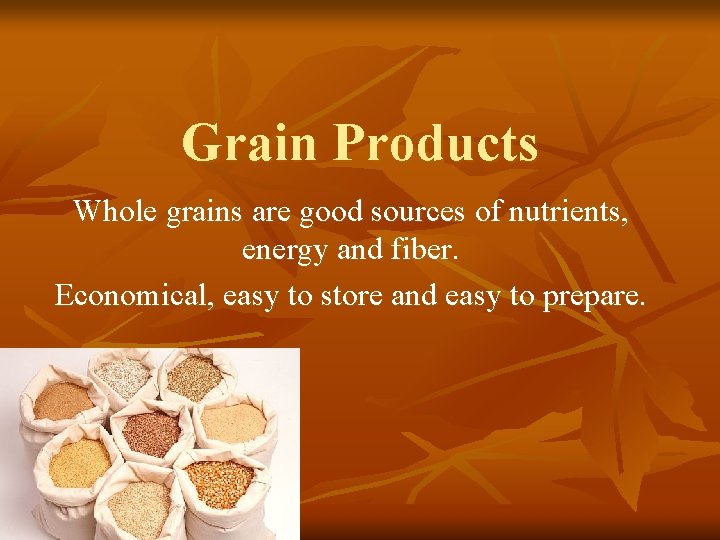 Grain Products

Whole grains are good sources of nutrients, energy and fiber.

Economical, easy to store and easy to prepare.